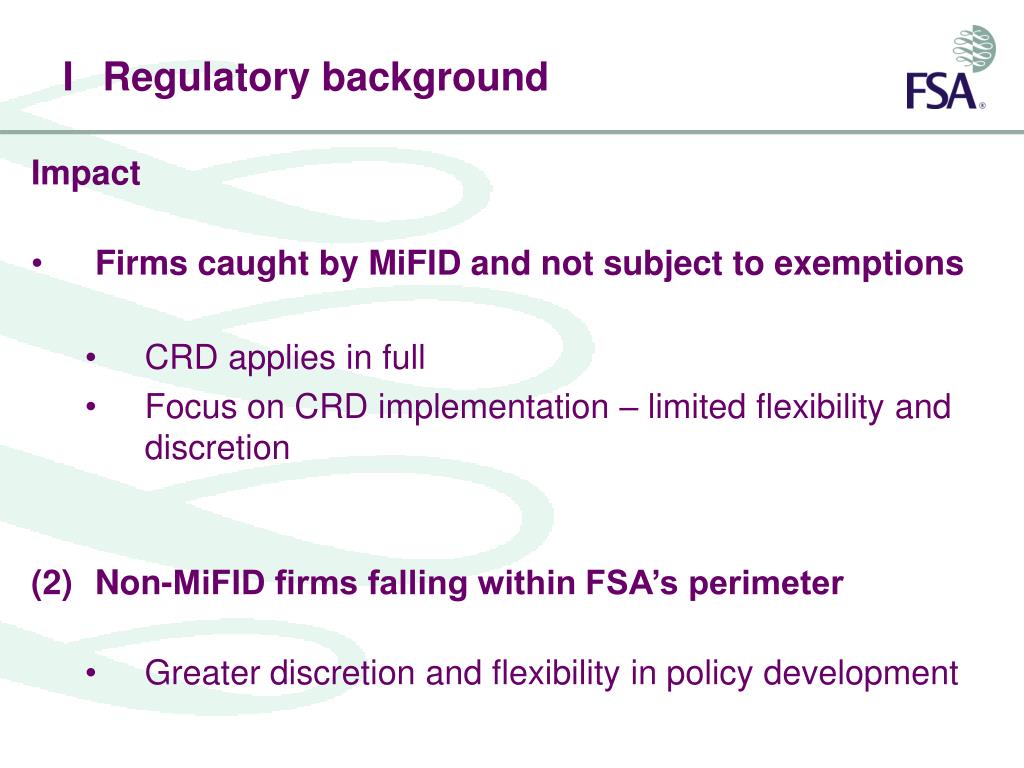 I Regulatory background

FSA®

Impact

• Firms caught by MiFID and not subject to exemptions

• CRD applies in full
• Focus on CRD implementation – limited flexibility and discretion

(2) Non-MiFID firms falling within FSA's perimeter

• Greater discretion and flexibility in policy development